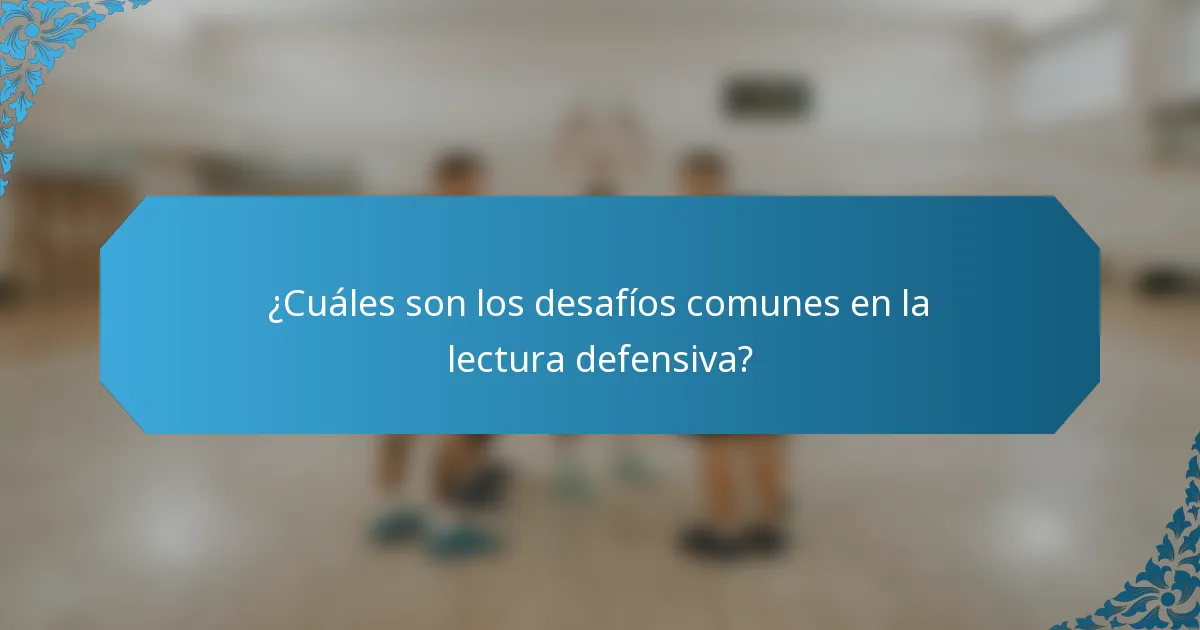 ¿Cuáles son los desafíos comunes en la lectura defensiva?